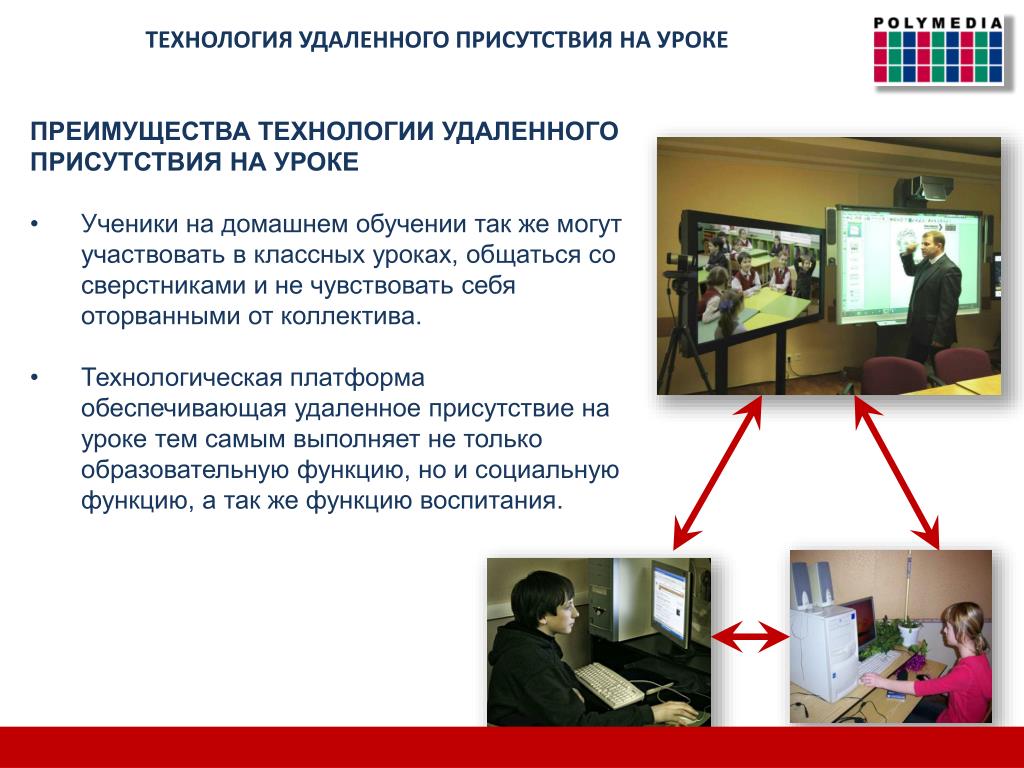 ТЕХНОЛОГИЯ УДАЛЕННОГО ПРИСУТСТВИЯ НА УРОКЕ

POLYMEDIA

ПРЕИМУЩЕСТВА ТЕХНОЛОГИИ УДАЛЕННОГО ПРИСУТСТВИЯ НА УРОКЕ

• Ученики на домашнем обучении так же могут участвовать в классных уроках, общаться со сверстниками и не чувствовать себя оторванными от коллектива.

• Технологическая платформа обеспечивающая удаленное присутствие на уроке тем самым выполняет не только образовательную функцию, но и социальную функцию, а так же функцию воспитания.